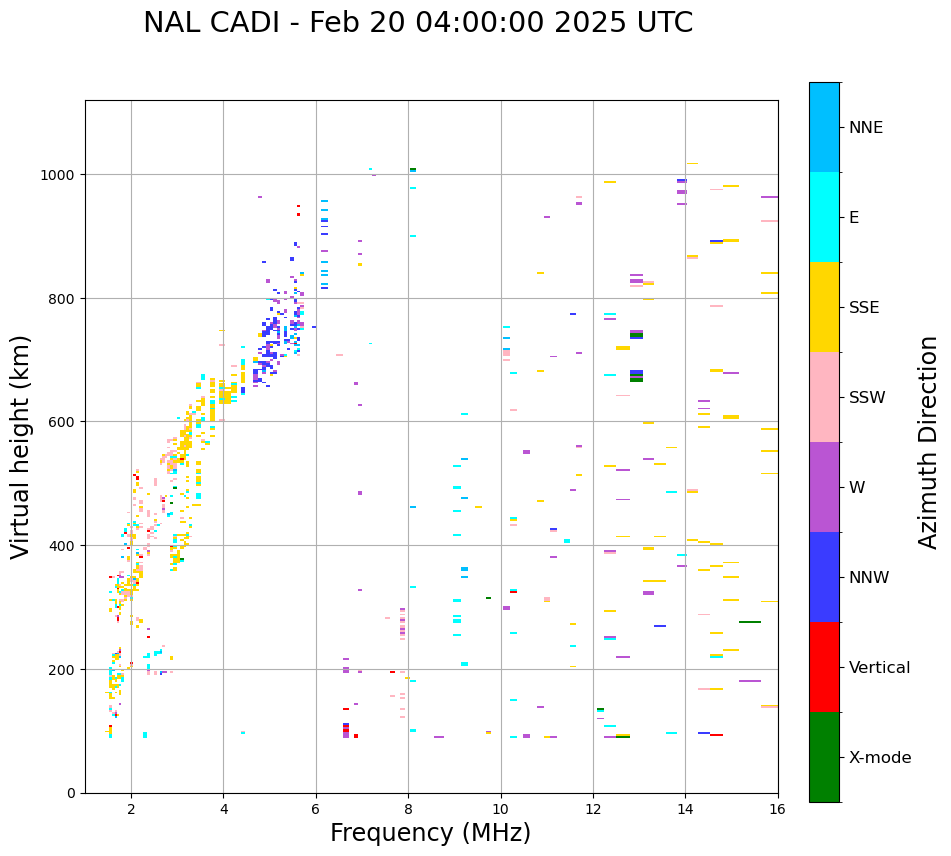 NAL CADI - Feb 20 04:00:00 2025 UTC

Virtual height (km)

1000
800
600
400
200
0

2
4
6
8
10
12
14
16

Frequency (MHz)

NNE
E
SSE
SSW
W
NNW
Vertical
X-mode

Azimuth Direction